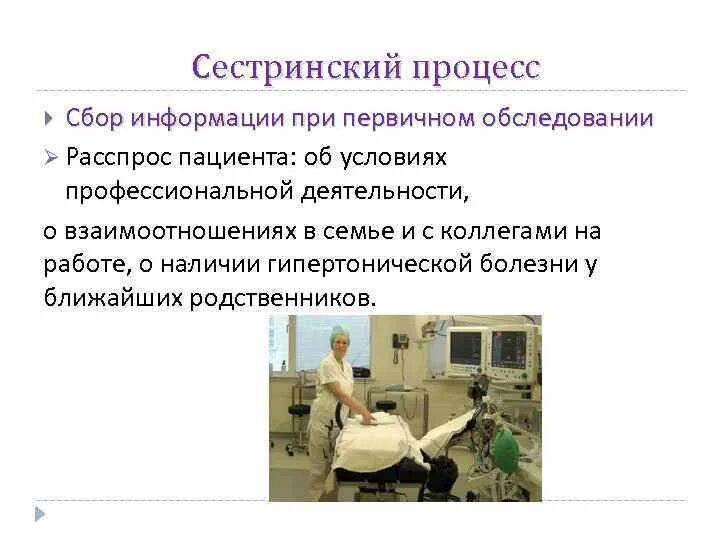 Сестринский процесс

Сбор информации при первичном обследовании

Расспрос пациента: об условиях профессиональной деятельности,

о взаимоотношениях в семье и с коллегами на работе, о наличии гипертонической болезни у ближайших родственников.